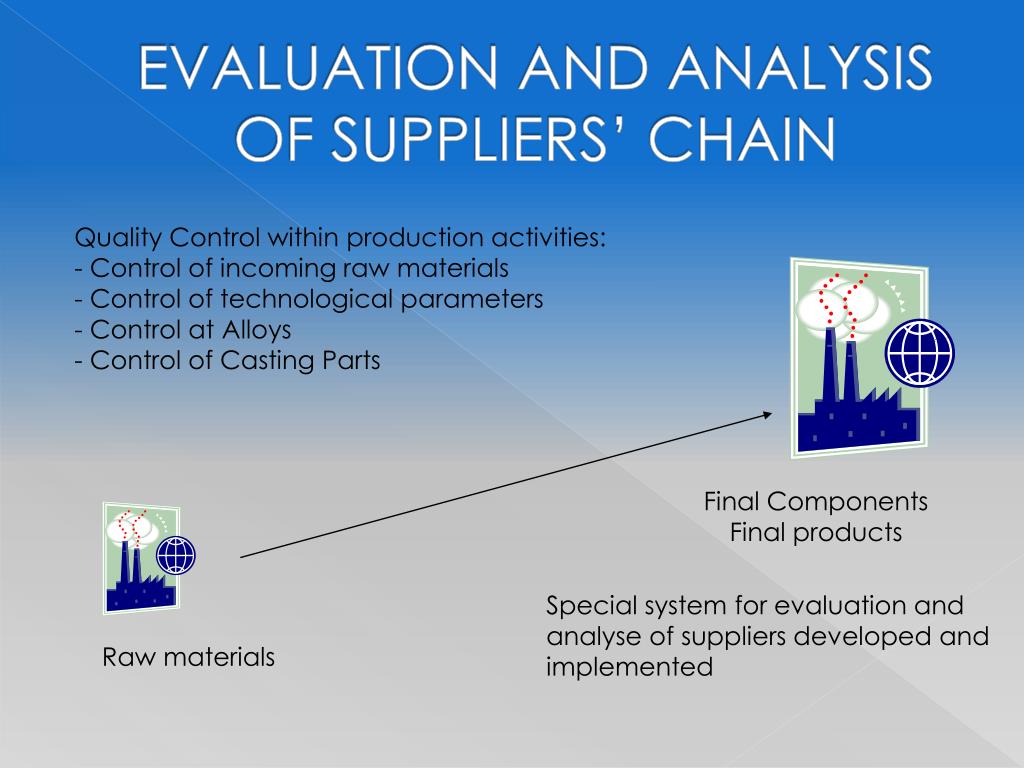 EVALUATION AND ANALYSIS OF SUPPLIERS' CHAIN

Quality Control within production activities:
- Control of incoming raw materials
- Control of technological parameters
- Control at Alloys
- Control of Casting Parts

Final Components
Final products

Raw materials

Special system for evaluation and analyse of suppliers developed and implemented